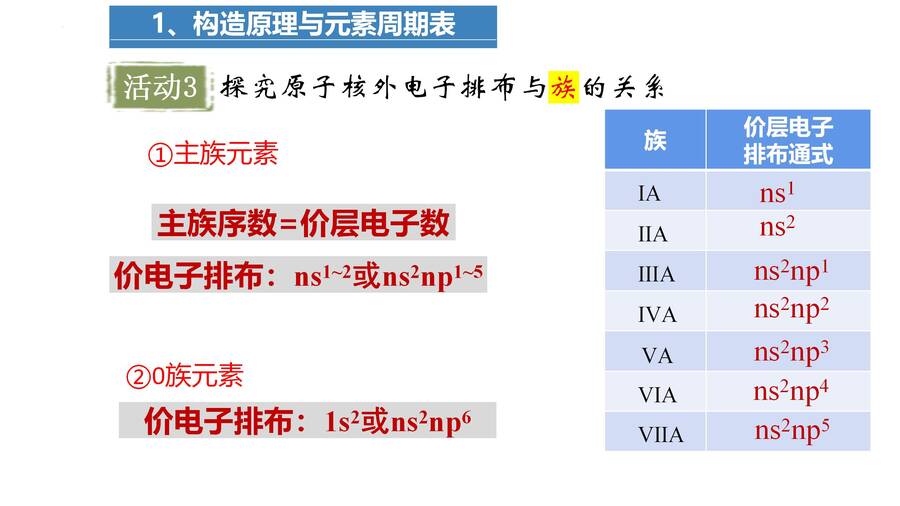 1、构造原理与元素周期表

活动3 探究原子核外电子排布与族的关系

①主族元素

主族序数=价层电子数

价电子排布：$ns^{1\sim2}$或$ns^2np^{1\sim5}$

②0族元素

价电子排布：$1s^2$或$ns^2np^6$

| 族 | 价层电子排布通式 |
|---|---|
| IA | $ns^1$ |
| IIA | $ns^2$ |
| IIIA | $ns^2np^1$ |
| IVA | $ns^2np^2$ |
| VA | $ns^2np^3$ |
| VIA | $ns^2np^4$ |
| VIIA | $ns^2np^5$ |